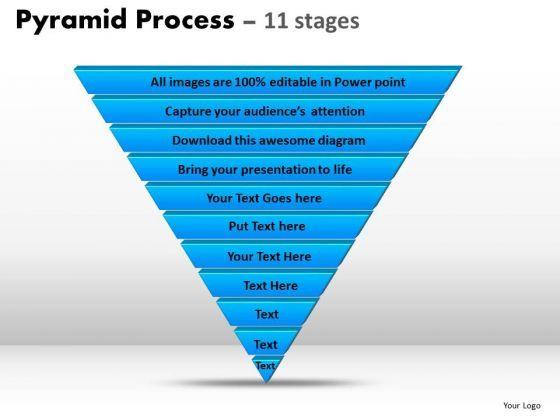 Pyramid Process – 11 stages

All images are 100% editable in Power point

Capture your audience's attention

Download this awesome diagram

Bring your presentation to life

Your Text Goes here

Put Text here

Your Text Here

Text Here

Text

Text

Text

Your Logo